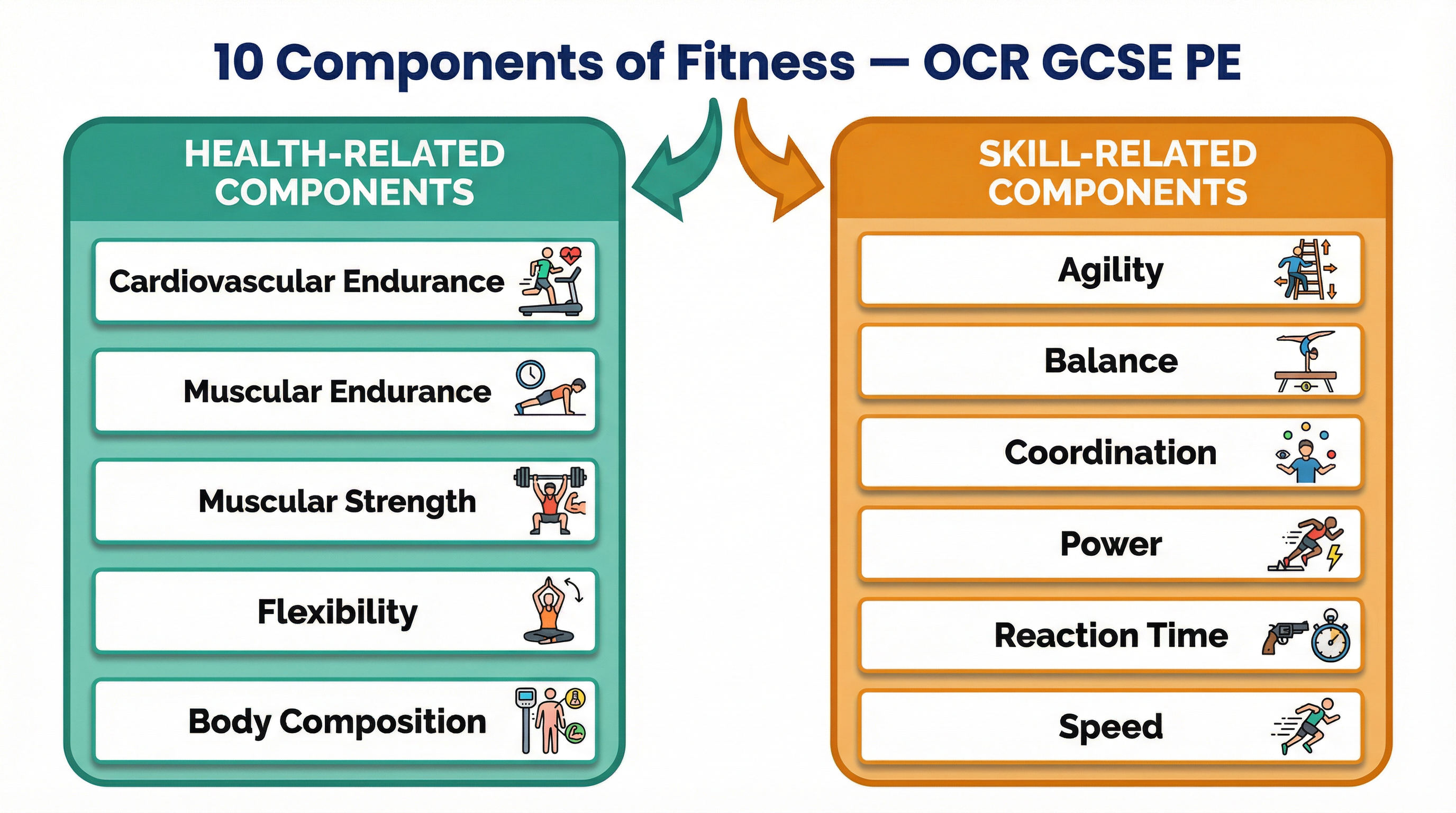 10 Components of Fitness — OCR GCSE PE

HEALTH-RELATED COMPONENTS

Cardiovascular Endurance

Muscular Endurance

Muscular Strength

Flexibility

Body Composition

SKILL-RELATED COMPONENTS

Agility

Balance

Coordination

Power

Reaction Time

Speed